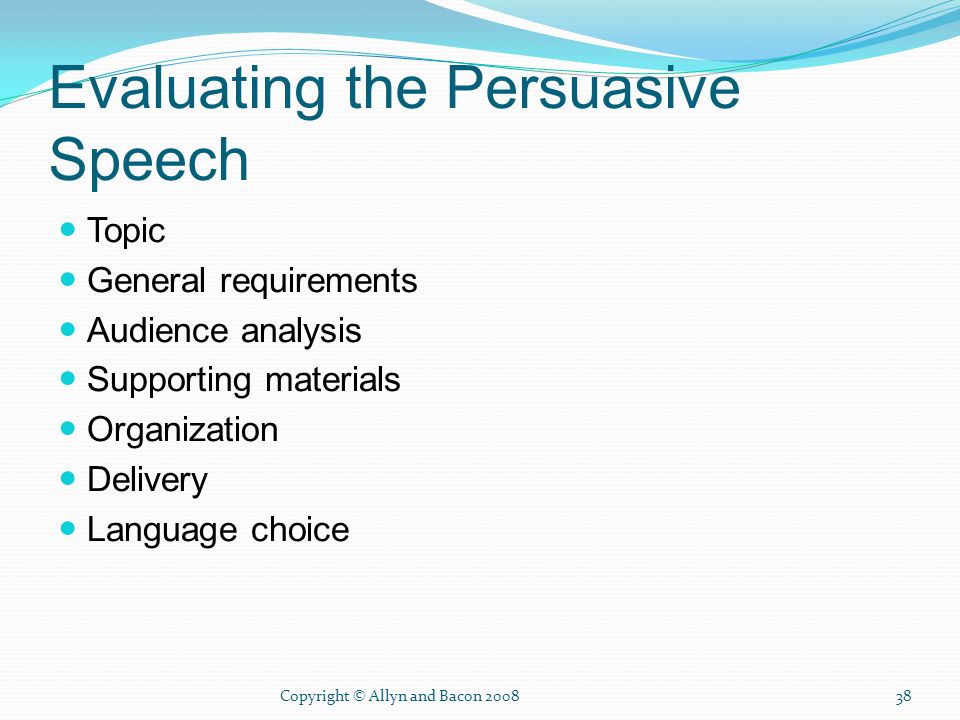 Evaluating the Persuasive Speech

- Topic
- General requirements
- Audience analysis
- Supporting materials
- Organization
- Delivery
- Language choice

Copyright © Allyn and Bacon 2008

38